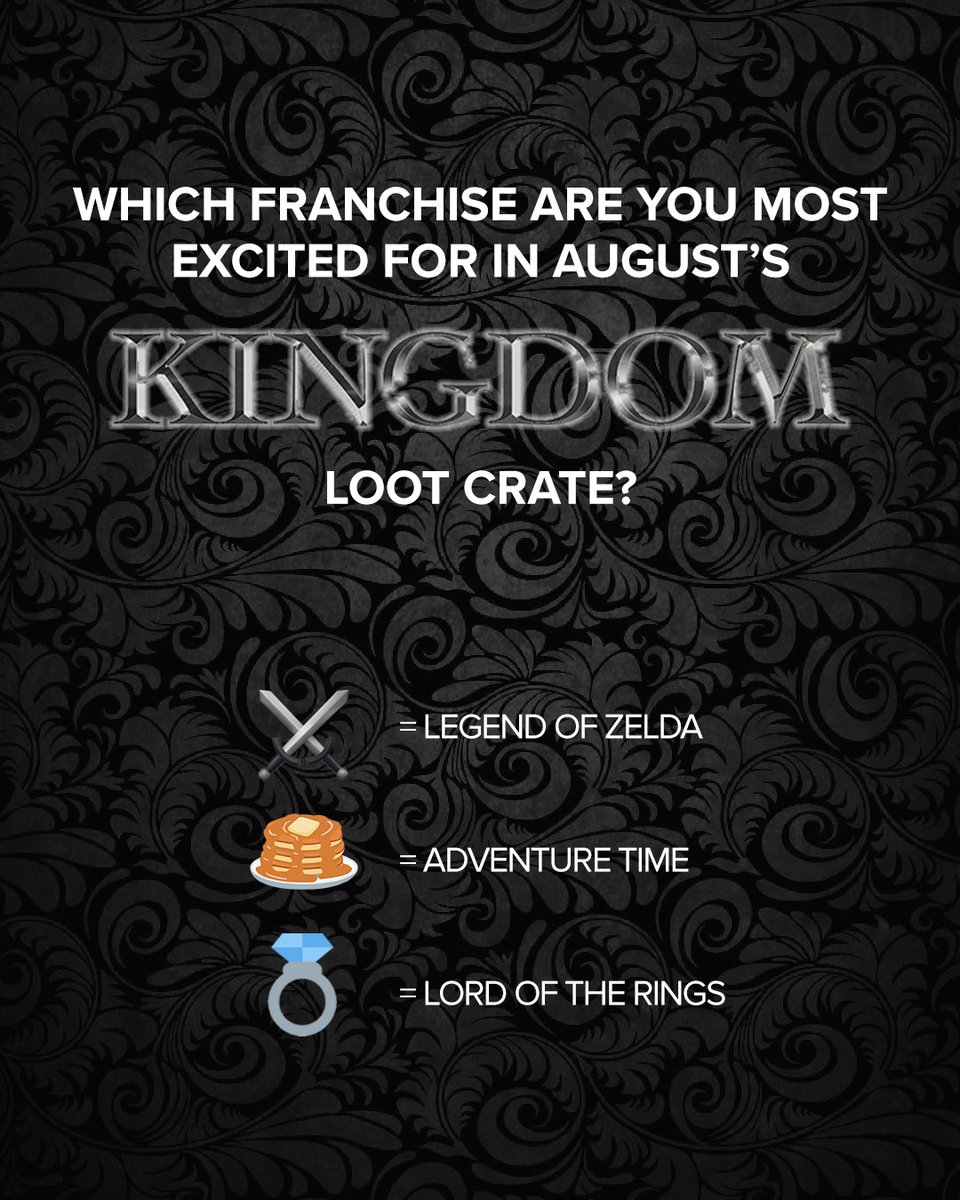 WHICH FRANCHISE ARE YOU MOST EXCITED FOR IN AUGUST'S

KINGDOM

LOOT CRATE?

= LEGEND OF ZELDA

= ADVENTURE TIME

= LORD OF THE RINGS